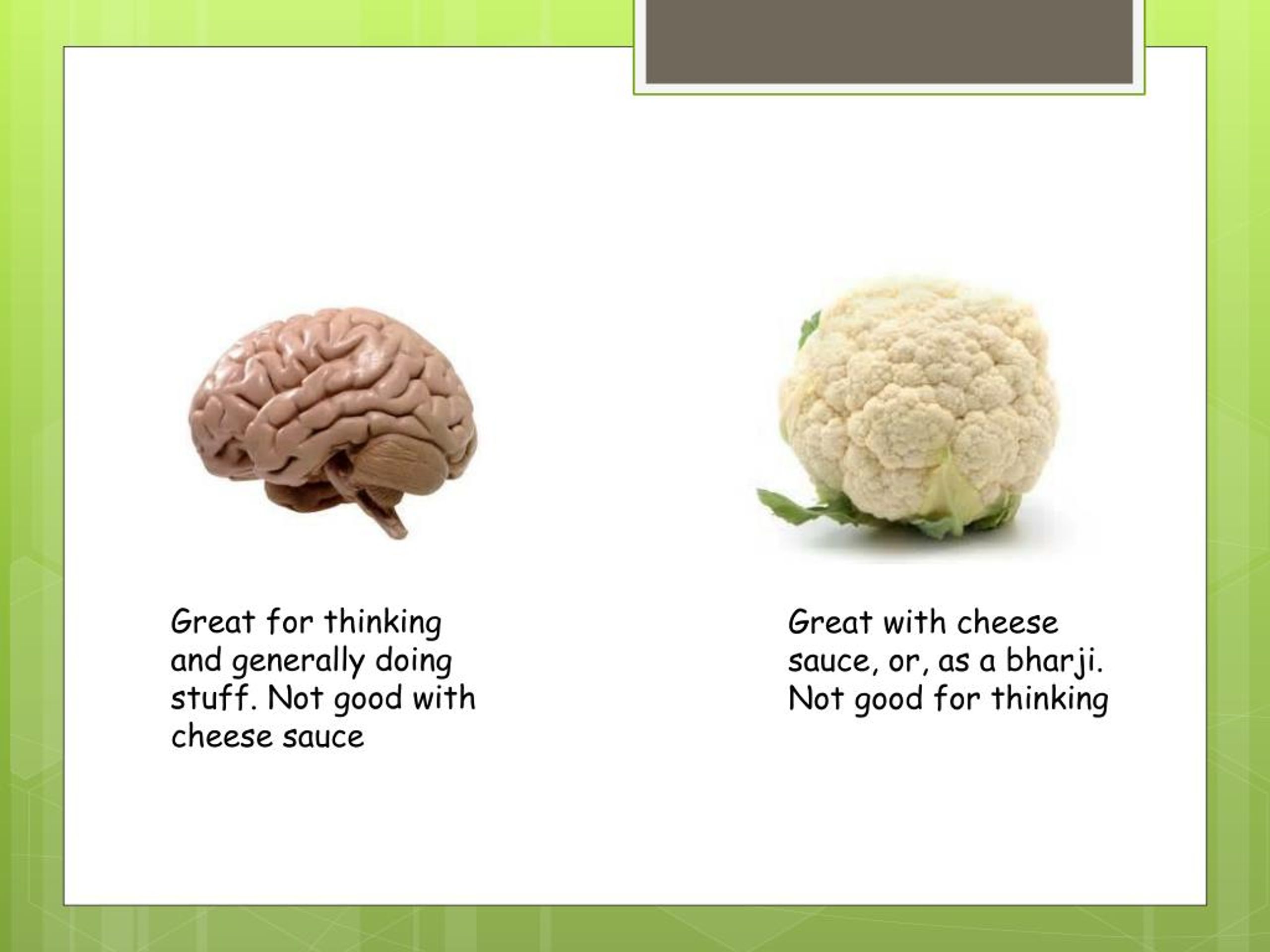 Great for thinking and generally doing stuff. Not good with cheese sauce

Great with cheese sauce, or, as a bharji. Not good for thinking